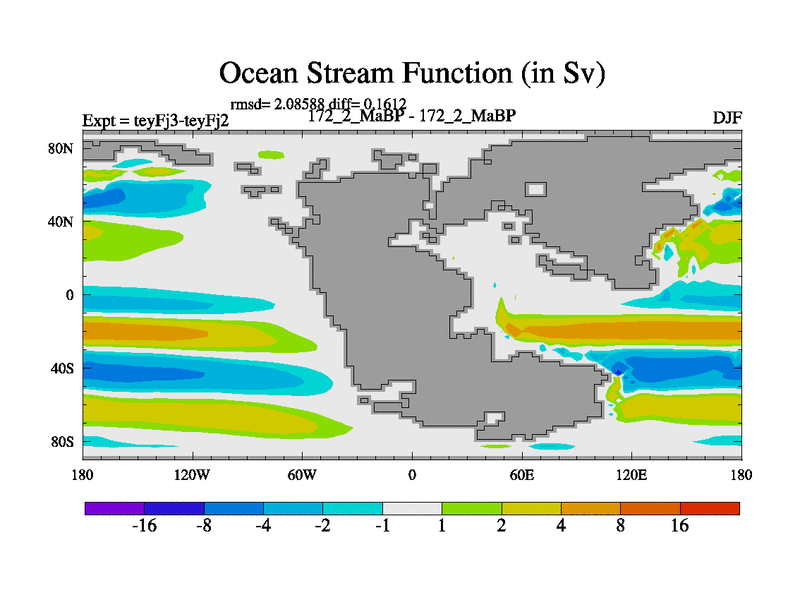 Ocean Stream Function (in Sv)

rmsd= 2.08588 diff= 0.1612

Expt = teyFj3-teyFj2

172_2_MaBP - 172_2_MaBP

DJF

80N
40N
0
40S
80S

180
120W
60W
0
60E
120E
180

-16
-8
-4
-2
-1
1
2
4
8
16